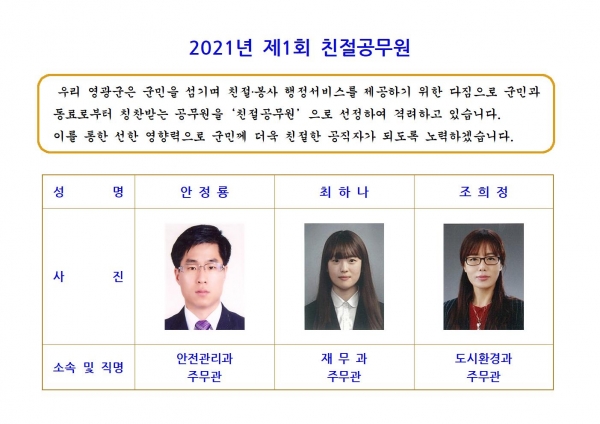 2021년 제1회 친절공무원

우리 영광군은 군민을 섬기며 친절·봉사 행정서비스를 제공하기 위한 다짐으로 군민과 동료로부터 칭찬받는 공무원을 '친절공무원' 으로 선정하여 격려하고 있습니다.
이를 통한 선한 영향력으로 군민께 더욱 친절한 공직자가 되도록 노력하겠습니다.

| 성 명 | 안 정 룡 | 최 하 나 | 조 희 정 |
|---|---|---|---|
| 사 진 | | | |
| 소속 및 직명 | 안전관리과 주무관 | 재 무 과 주무관 | 도시환경과 주무관 |